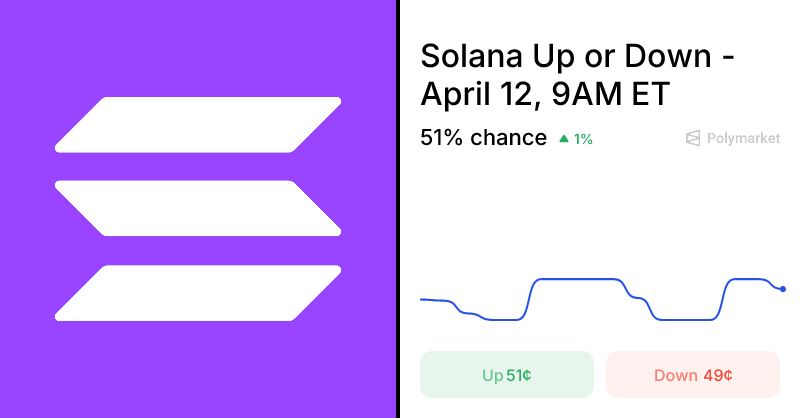 Solana Up or Down - April 12, 9AM ET

51% chance ▲ 1%

Polymarket

Up 51¢

Down 49¢